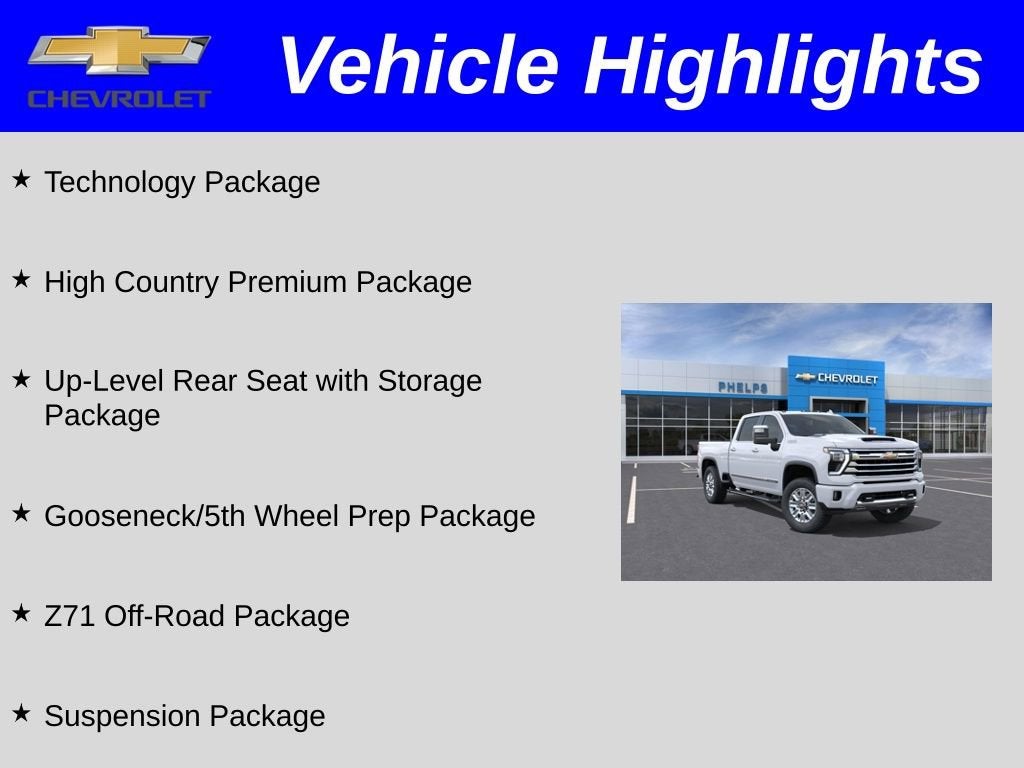 CHEVROLET

Vehicle Highlights

★ Technology Package

★ High Country Premium Package

★ Up-Level Rear Seat with Storage Package

★ Gooseneck/5th Wheel Prep Package

★ Z71 Off-Road Package

★ Suspension Package

PHELPS

CHEVROLET